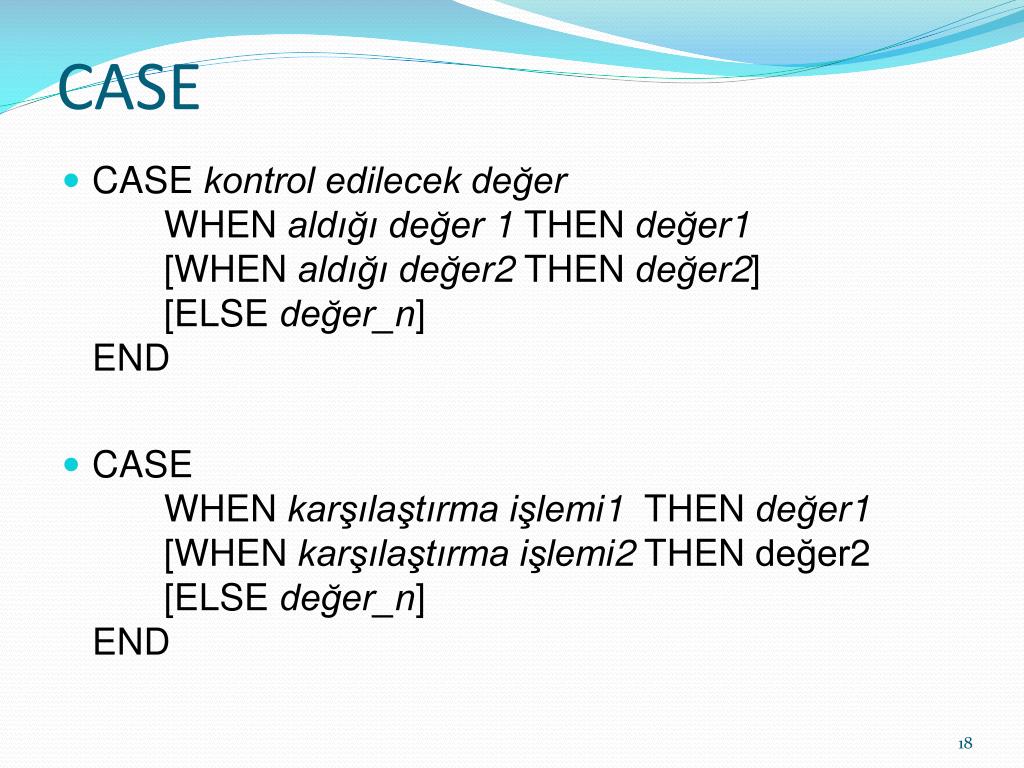 CASE

CASE kontrol edilecek değer
WHEN aldığı değer 1 THEN değer1
[WHEN aldığı değer2 THEN değer2]
[ELSE değer_n]
END

CASE
WHEN karşılaştırma işlemi1 THEN değer1
[WHEN karşılaştırma işlemi2 THEN değer2
[ELSE değer_n]
END

18